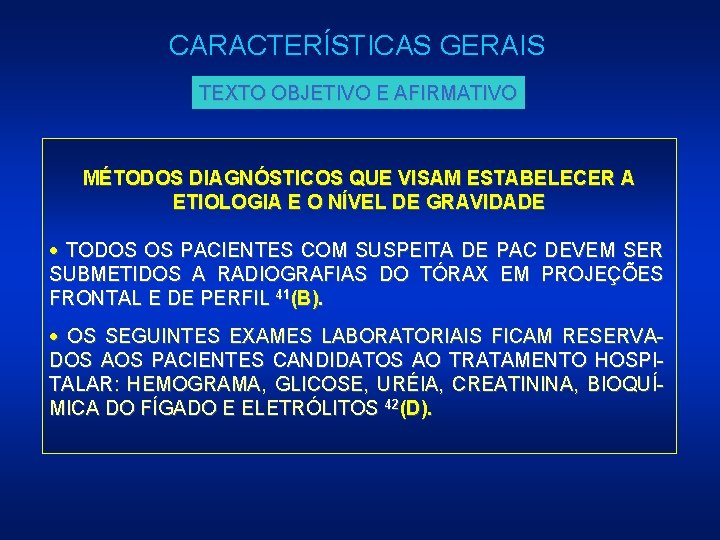 CARACTERÍSTICAS GERAIS

TEXTO OBJETIVO E AFIRMATIVO

MÉTODOS DIAGNÓSTICOS QUE VISAM ESTABELECER A ETIOLOGIA E O NÍVEL DE GRAVIDADE

• TODOS OS PACIENTES COM SUSPEITA DE PAC DEVEM SER SUBMETIDOS A RADIOGRAFIAS DO TÓRAX EM PROJEÇÕES FRONTAL E DE PERFIL $^{41}$(B).

• OS SEGUINTES EXAMES LABORATORIAIS FICAM RESERVADOS AOS PACIENTES CANDIDATOS AO TRATAMENTO HOSPITALAR: HEMOGRAMA, GLICOSE, URÉIA, CREATININA, BIOQUÍMICA DO FÍGADO E ELETRÓLITOS $^{42}$(D).